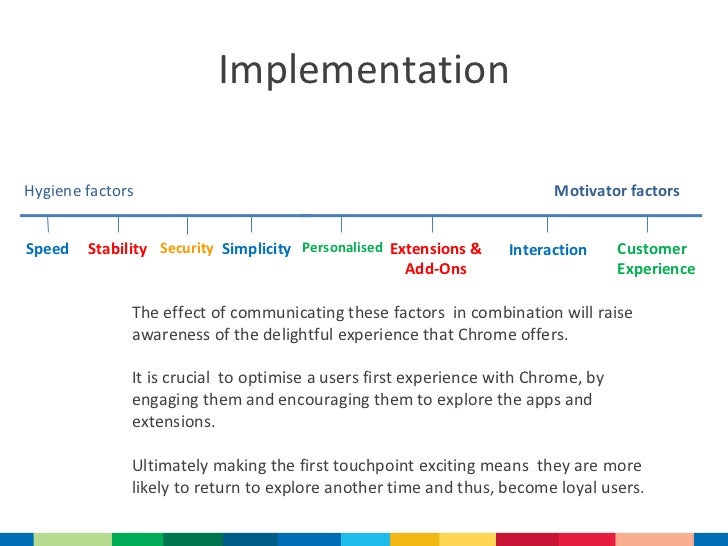 Implementation

Hygiene factors

Motivator factors

Speed Stability Security Simplicity Personalised Extensions & Add-Ons Interaction Customer Experience

The effect of communicating these factors in combination will raise awareness of the delightful experience that Chrome offers.

It is crucial to optimise a users first experience with Chrome, by engaging them and encouraging them to explore the apps and extensions.

Ultimately making the first touchpoint exciting means they are more likely to return to explore another time and thus, become loyal users.